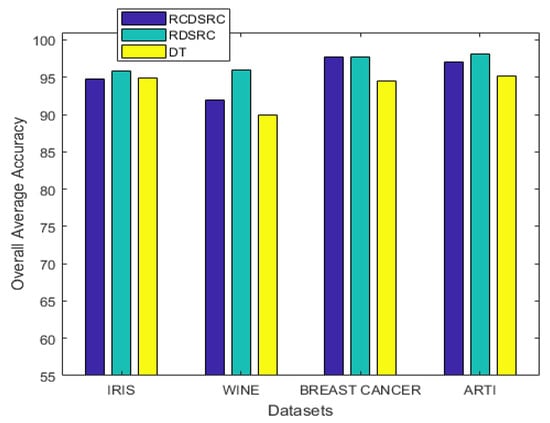 RCDSRC
RDSRC
DT

Overall Average Accuracy

100
95
90
85
80
75
70
65
60
55

IRIS
WINE
BREAST CANCER
ARTI

Datasets